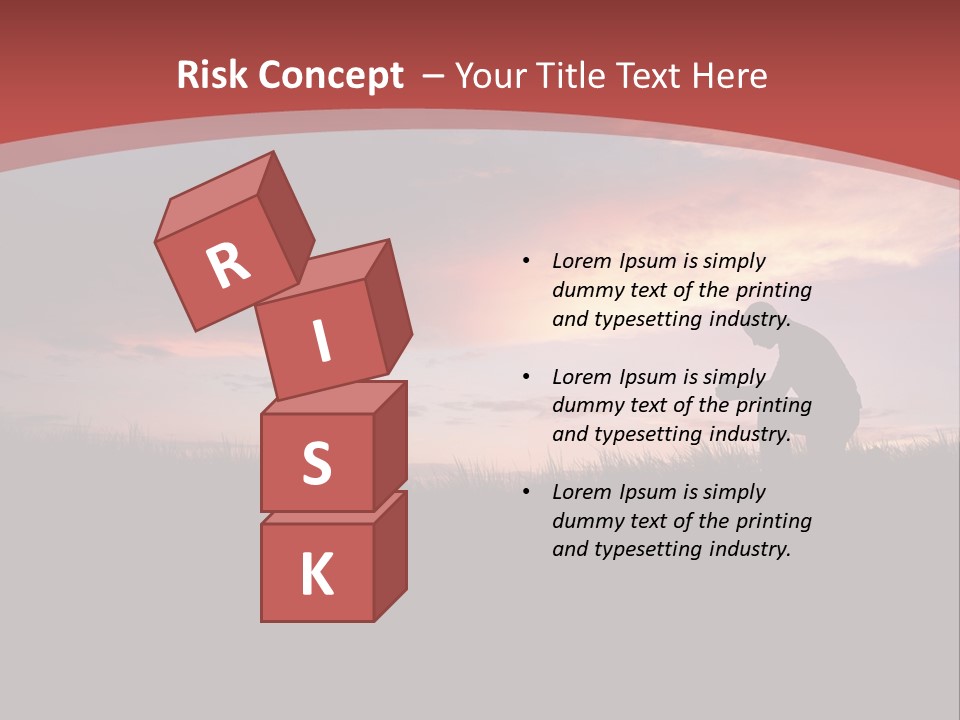 Risk Concept – Your Title Text Here

R
I
S
K

• Lorem Ipsum is simply dummy text of the printing and typesetting industry.

• Lorem Ipsum is simply dummy text of the printing and typesetting industry.

• Lorem Ipsum is simply dummy text of the printing and typesetting industry.